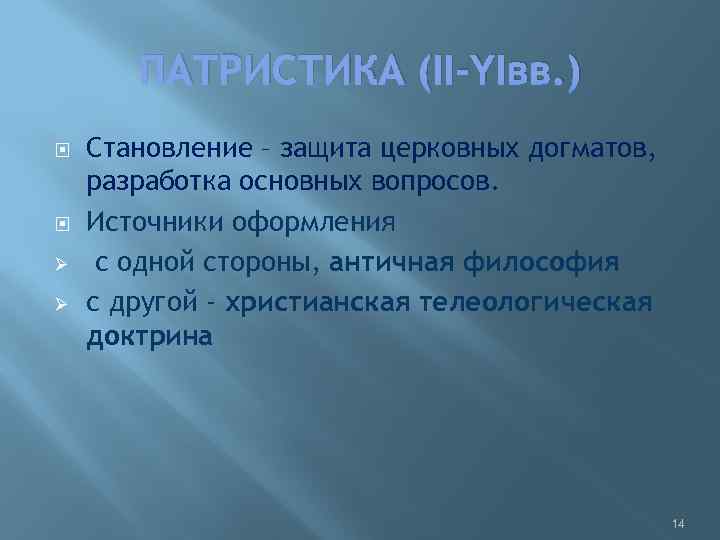 ПАТРИСТИКА (II-YIвв.)

Становление – защита церковных догматов, разработка основных вопросов.

Источники оформления

с одной стороны, античная философия

с другой – христианская телеологическая доктрина

14